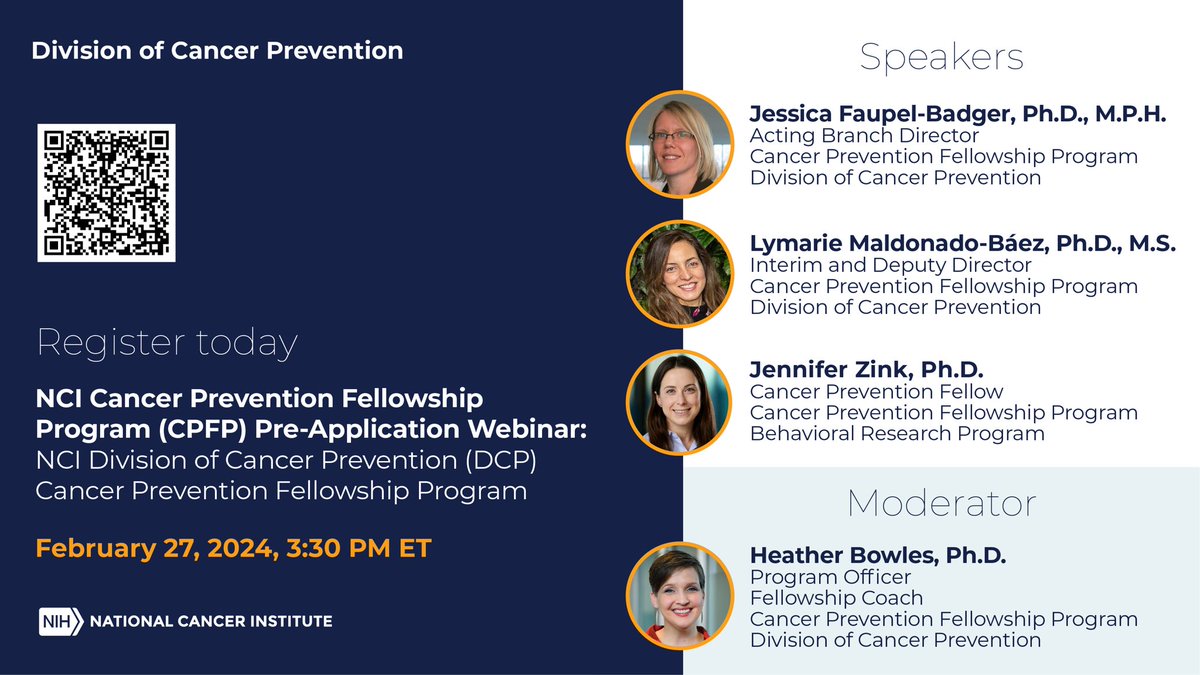 Division of Cancer Prevention

Register today

NCI Cancer Prevention Fellowship Program (CPFP) Pre-Application Webinar: NCI Division of Cancer Prevention (DCP) Cancer Prevention Fellowship Program

February 27, 2024, 3:30 PM ET

NIH NATIONAL CANCER INSTITUTE

Speakers

Jessica Faupel-Badger, Ph.D., M.P.H.
Acting Branch Director
Cancer Prevention Fellowship Program
Division of Cancer Prevention

Lymarie Maldonado-Báez, Ph.D., M.S.
Interim and Deputy Director
Cancer Prevention Fellowship Program
Division of Cancer Prevention

Jennifer Zink, Ph.D.
Cancer Prevention Fellow
Cancer Prevention Fellowship Program
Behavioral Research Program

Moderator

Heather Bowles, Ph.D.
Program Officer
Fellowship Coach
Cancer Prevention Fellowship Program
Division of Cancer Prevention